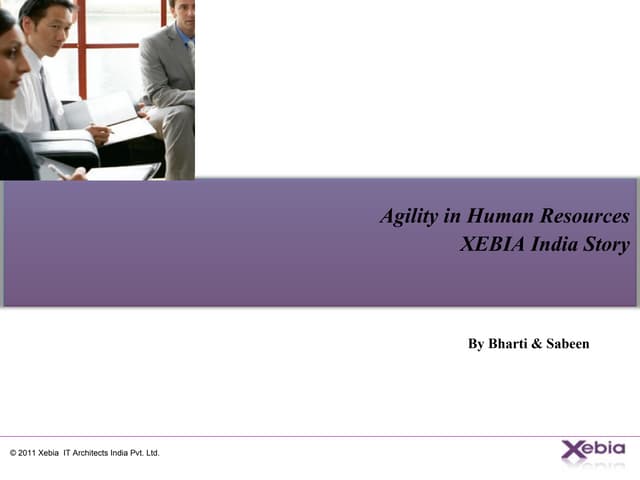 Agility in Human Resources
XEBIA India Story

By Bharti & Sabeen

© 2011 Xebia IT Architects India Pvt. Ltd.

Xebia